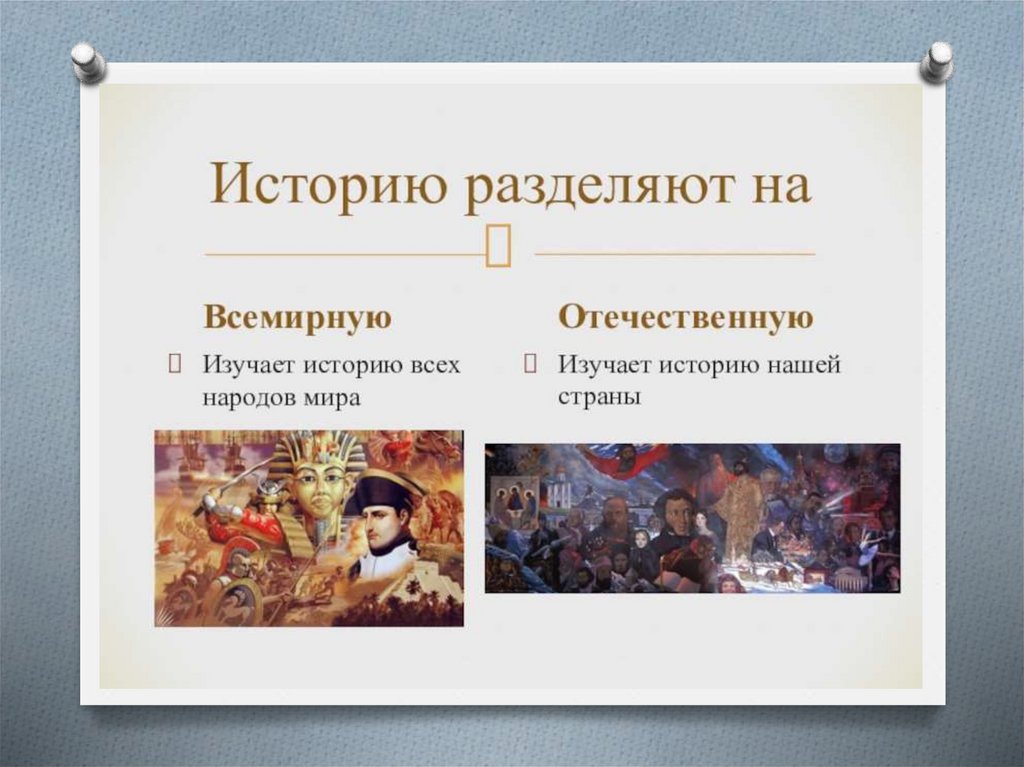 Историю разделяют на

Всемирную

Изучает историю всех народов мира

Отечественную

Изучает историю нашей страны